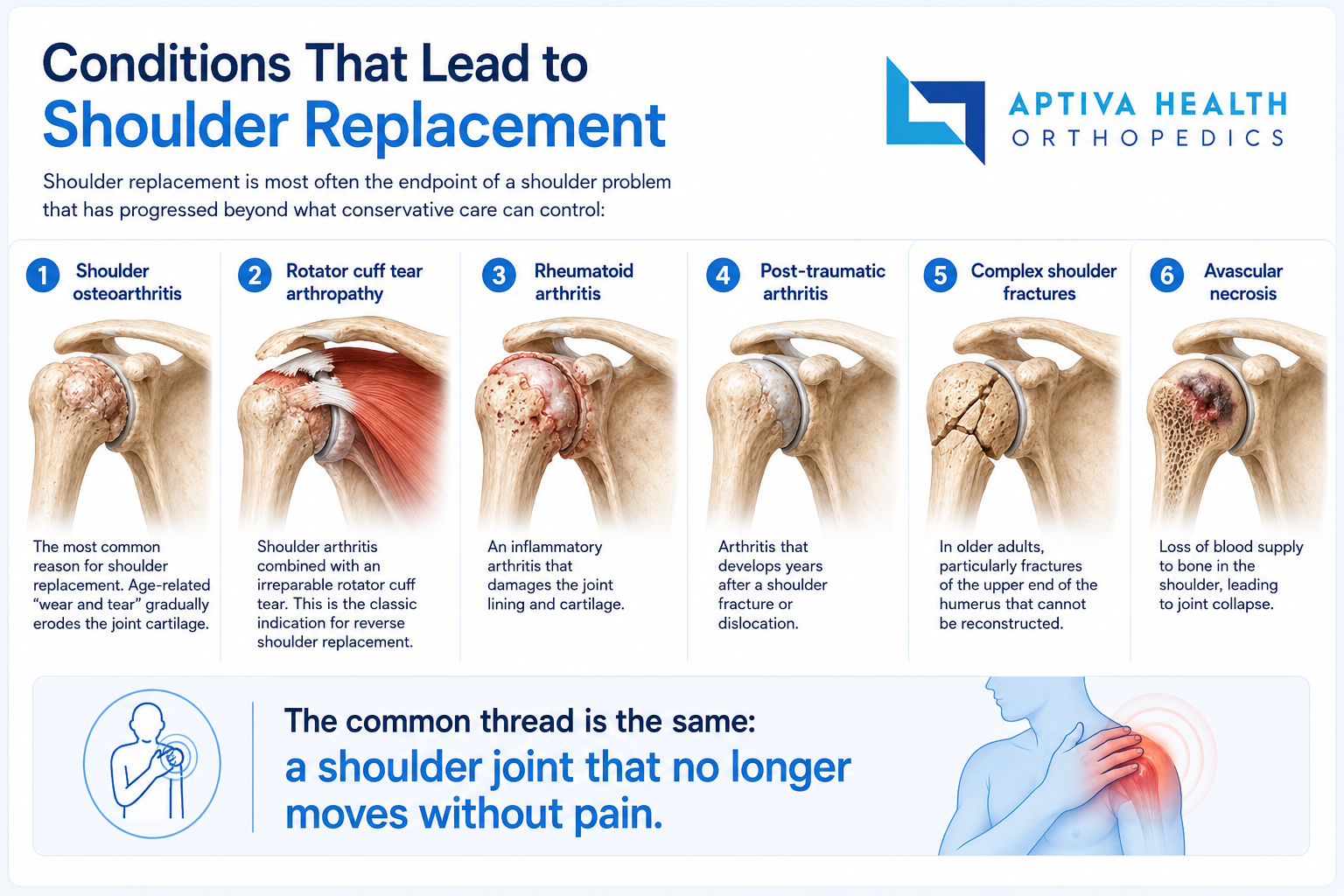 Conditions That Lead to
Shoulder Replacement

APTIVA HEALTH
ORTHOPEDICS

Shoulder replacement is most often the endpoint of a shoulder problem that has progressed beyond what conservative care can control:

1 Shoulder osteoarthritis

The most common reason for shoulder replacement. Age-related "wear and tear" gradually erodes the joint cartilage.

2 Rotator cuff tear arthropathy

Shoulder arthritis combined with an irreparable rotator cuff tear. This is the classic indication for reverse shoulder replacement.

3 Rheumatoid arthritis

An inflammatory arthritis that damages the joint lining and cartilage.

4 Post-traumatic arthritis

Arthritis that develops years after a shoulder fracture or dislocation.

5 Complex shoulder fractures

In older adults, particularly fractures of the upper end of the humerus that cannot be reconstructed.

6 Avascular necrosis

Loss of blood supply to bone in the shoulder, leading to joint collapse.

The common thread is the same:
a shoulder joint that no longer moves without pain.